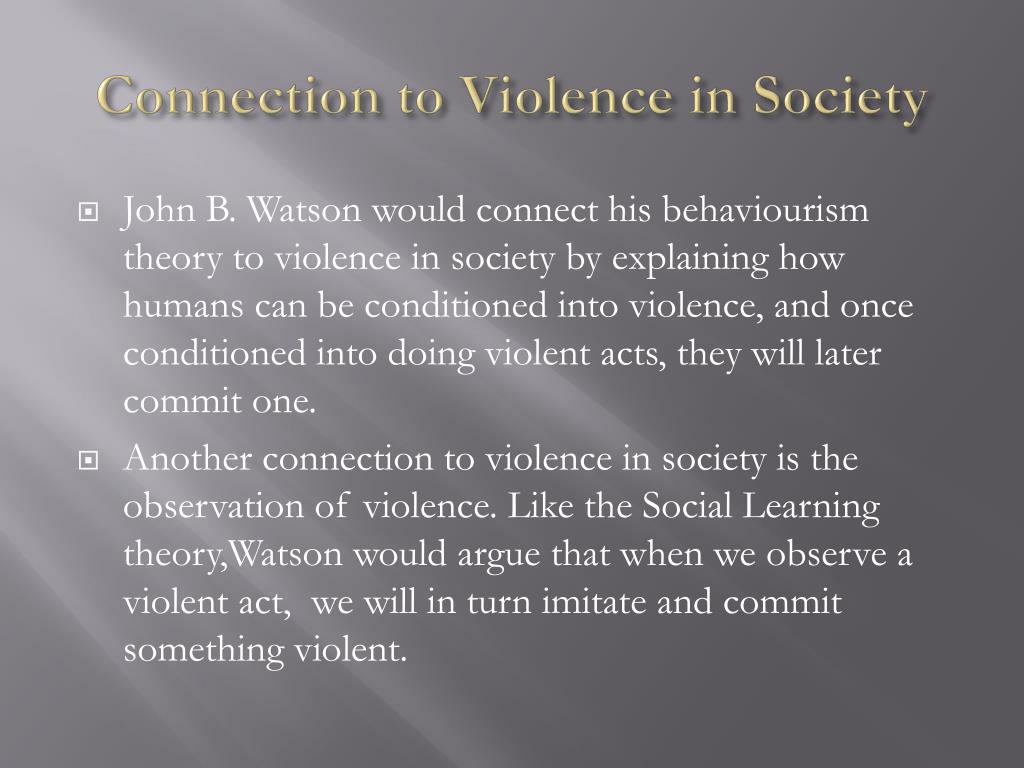 Connection to Violence in Society

John B. Watson would connect his behaviourism theory to violence in society by explaining how humans can be conditioned into violence, and once conditioned into doing violent acts, they will later commit one.

Another connection to violence in society is the observation of violence. Like the Social Learning theory,Watson would argue that when we observe a violent act, we will in turn imitate and commit something violent.